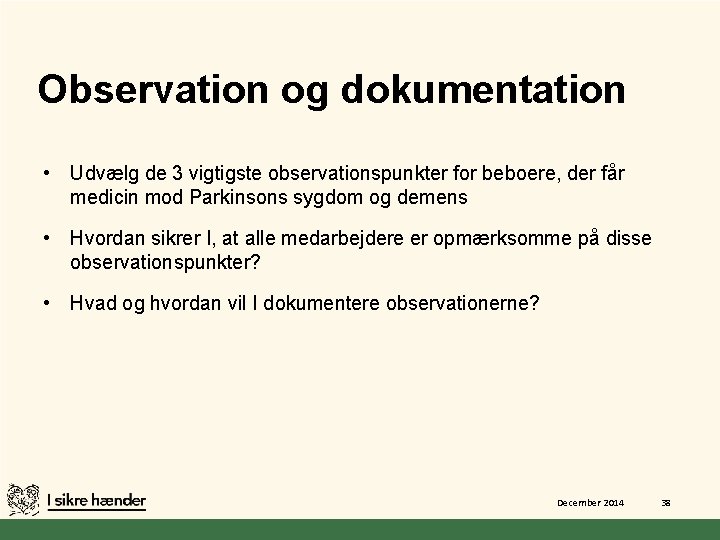 Observation og dokumentation

• Udvælg de 3 vigtigste observationspunkter for beboere, der får medicin mod Parkinsons sygdom og demens

• Hvordan sikrer I, at alle medarbejdere er opmærksomme på disse observationspunkter?

• Hvad og hvordan vil I dokumentere observationerne?

I sikre hænder

December 2014

38